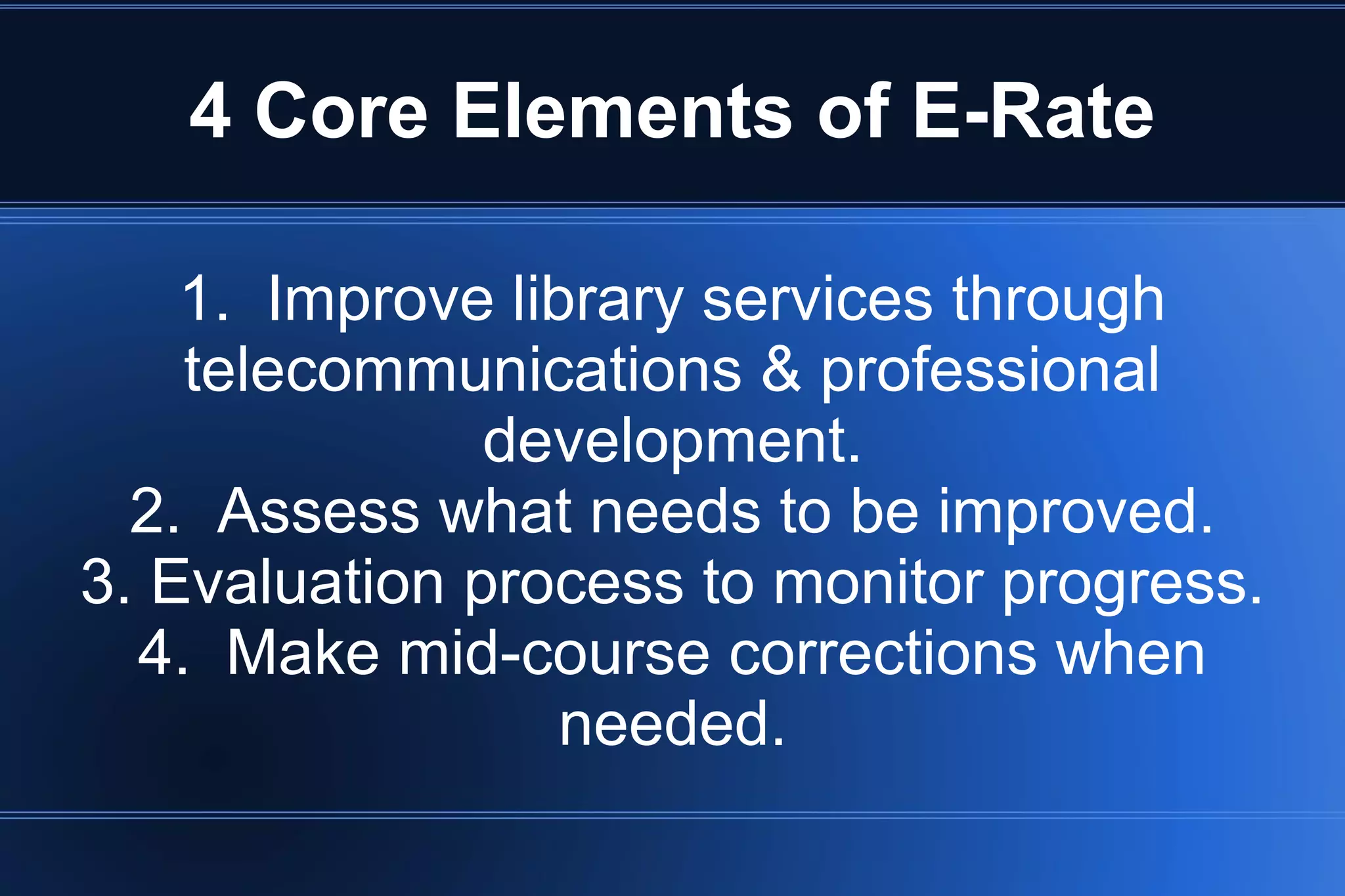 4 Core Elements of E-Rate

1. Improve library services through telecommunications & professional development.
2. Assess what needs to be improved.
3. Evaluation process to monitor progress.
4. Make mid-course corrections when needed.